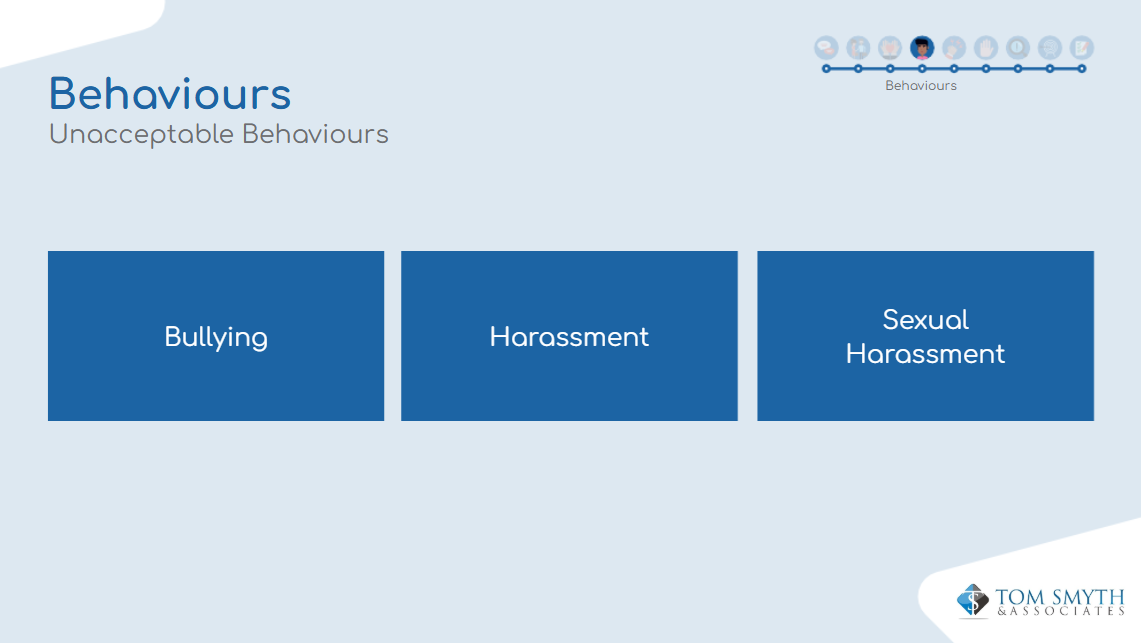 Behaviours
Unacceptable Behaviours

Behaviours

Bullying

Harassment

Sexual Harassment

TOM SMYTH & ASSOCIATES